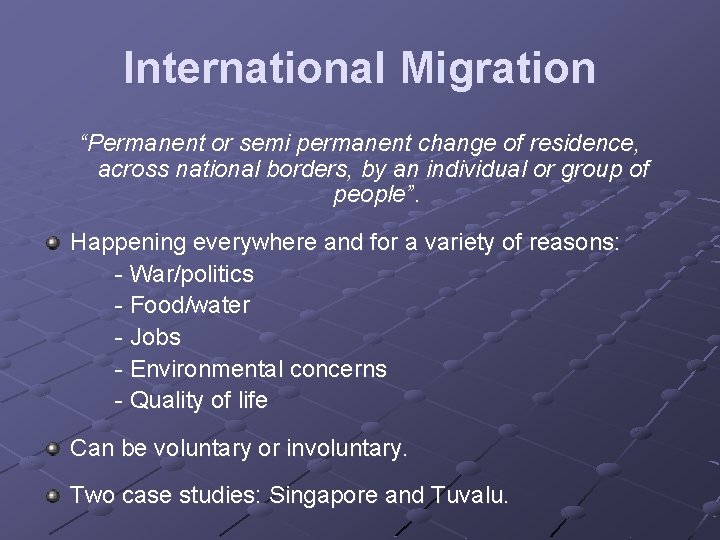 International Migration

“Permanent or semi permanent change of residence, across national borders, by an individual or group of people”.

Happening everywhere and for a variety of reasons:
- War/politics
- Food/water
- Jobs
- Environmental concerns
- Quality of life

Can be voluntary or involuntary.

Two case studies: Singapore and Tuvalu.